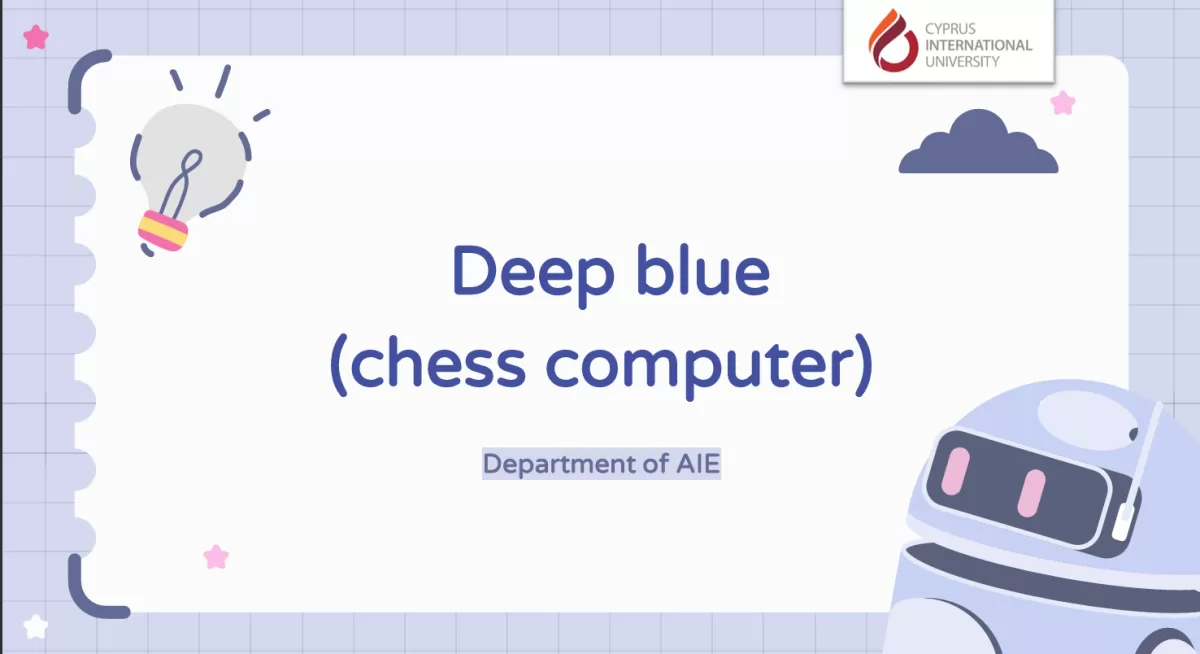 CYPRUS INTERNATIONAL UNIVERSITY

Deep blue (chess computer)

Department of AIE